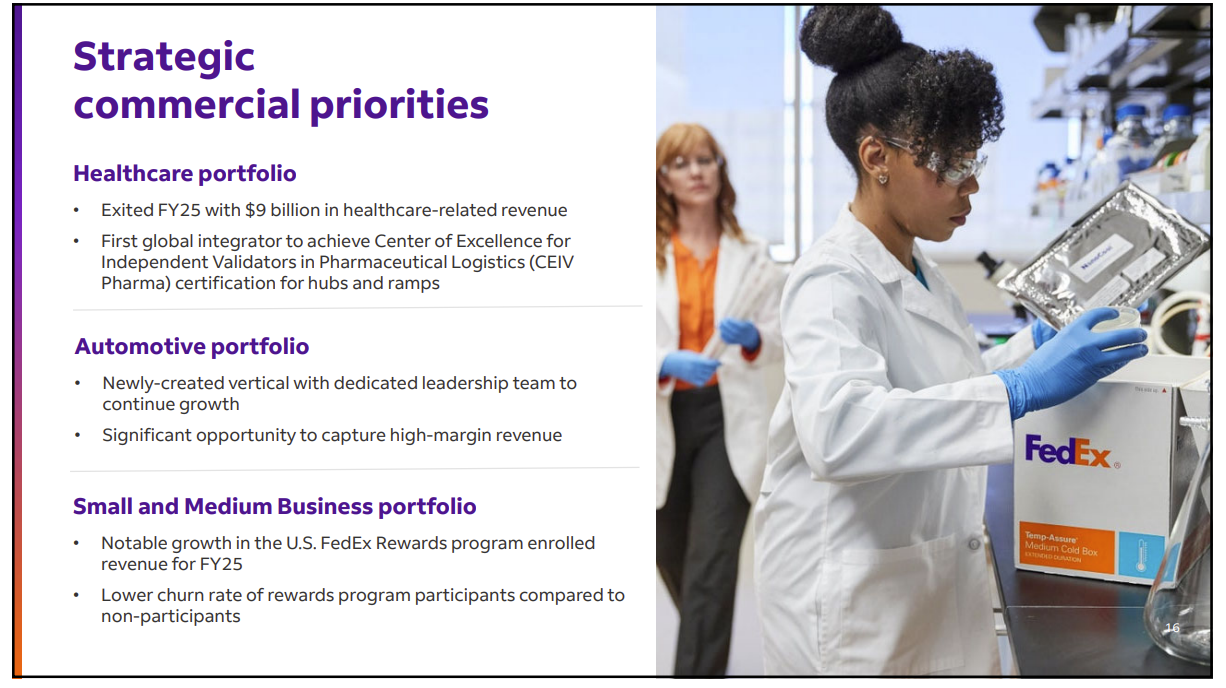 Strategic commercial priorities

Healthcare portfolio

• Exited FY25 with $9 billion in healthcare-related revenue

• First global integrator to achieve Center of Excellence for Independent Validators in Pharmaceutical Logistics (CEIV Pharma) certification for hubs and ramps

Automotive portfolio

• Newly-created vertical with dedicated leadership team to continue growth

• Significant opportunity to capture high-margin revenue

Small and Medium Business portfolio

• Notable growth in the U.S. FedEx Rewards program enrolled revenue for FY25

• Lower churn rate of rewards program participants compared to non-participants

FedEx

Temp-Assure Medium Cold Box EXTENDED DURATION

16